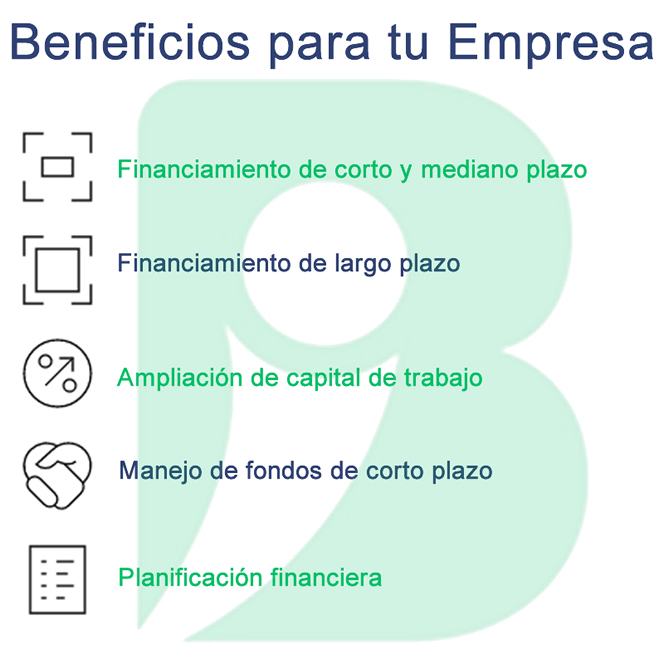 Beneficios para tu Empresa

Financiamiento de corto y mediano plazo

Financiamiento de largo plazo

Ampliación de capital de trabajo

Manejo de fondos de corto plazo

Planificación financiera